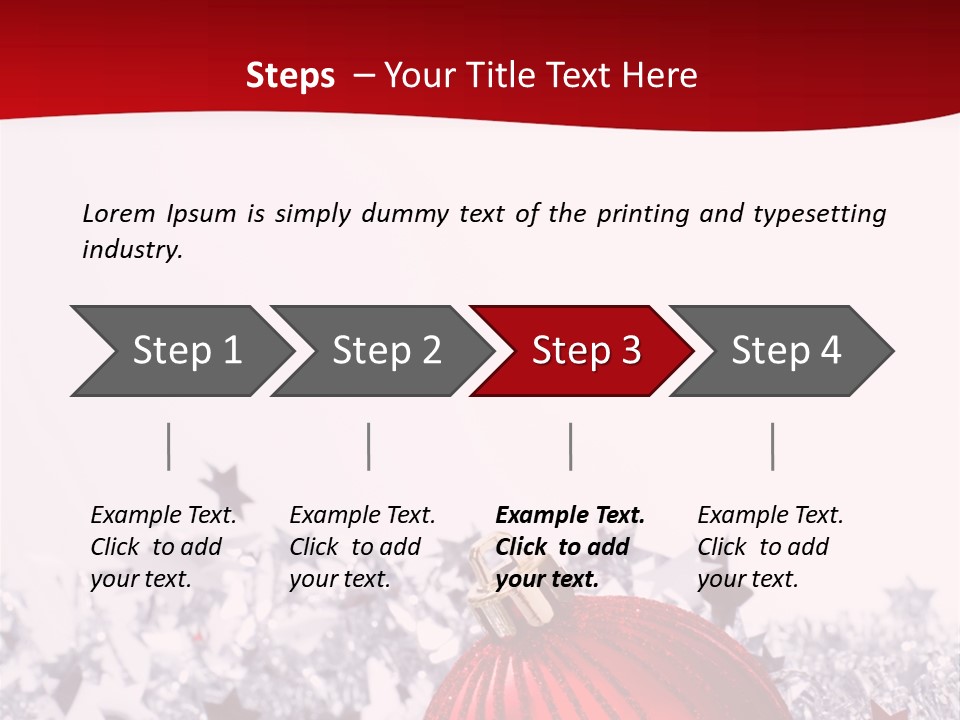 Steps – Your Title Text Here

Lorem Ipsum is simply dummy text of the printing and typesetting industry.

Step 1

Step 2

Step 3

Step 4

Example Text. Click to add your text.

Example Text. Click to add your text.

Example Text. Click to add your text.

Example Text. Click to add your text.